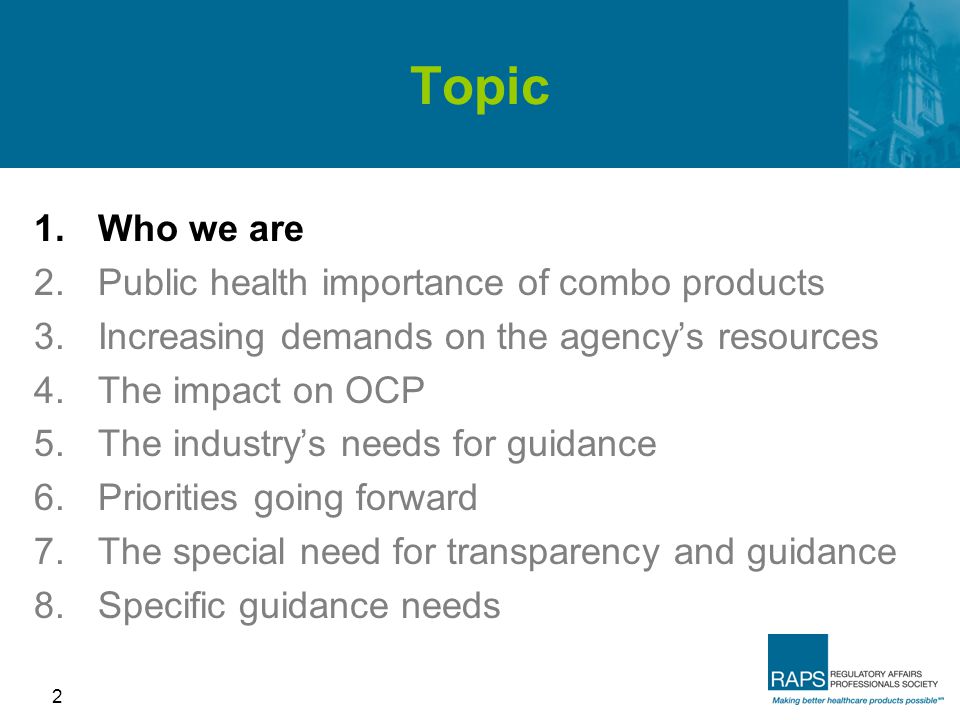 Topic

1. Who we are
2. Public health importance of combo products
3. Increasing demands on the agency's resources
4. The impact on OCP
5. The industry's needs for guidance
6. Priorities going forward
7. The special need for transparency and guidance
8. Specific guidance needs

2

RAPS REGULATORY AFFAIRS PROFESSIONALS SOCIETY
Making better healthcare products possible℠